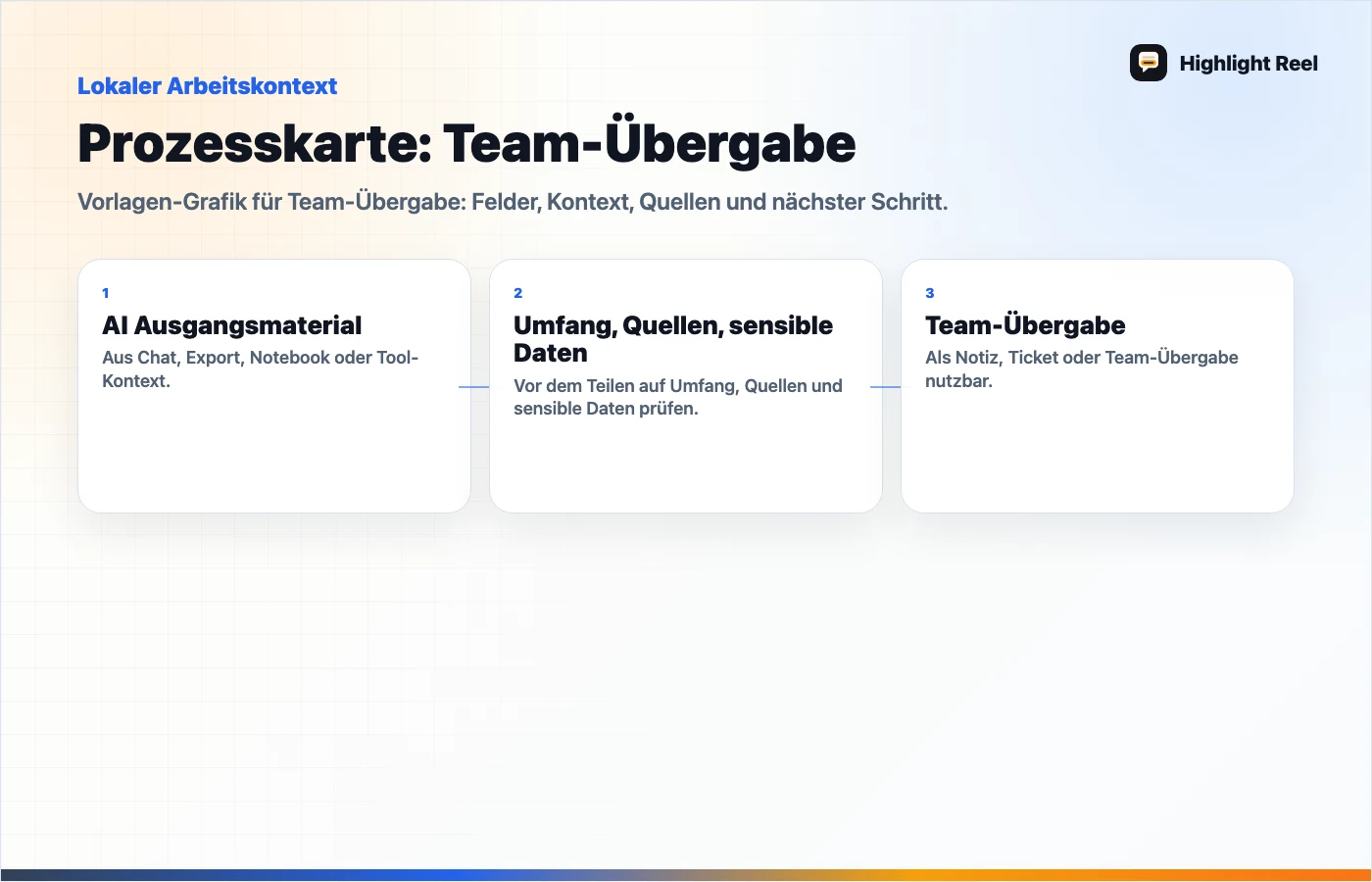 Highlight Reel

Lokaler Arbeitskontext

Prozesskarte: Team-Übergabe

Vorlagen-Grafik für Team-Übergabe: Felder, Kontext, Quellen und nächster Schritt.

1
AI Ausgangsmaterial
Aus Chat, Export, Notebook oder Tool-Kontext.

2
Umfang, Quellen, sensible Daten
Vor dem Teilen auf Umfang, Quellen und sensible Daten prüfen.

3
Team-Übergabe
Als Notiz, Ticket oder Team-Übergabe nutzbar.